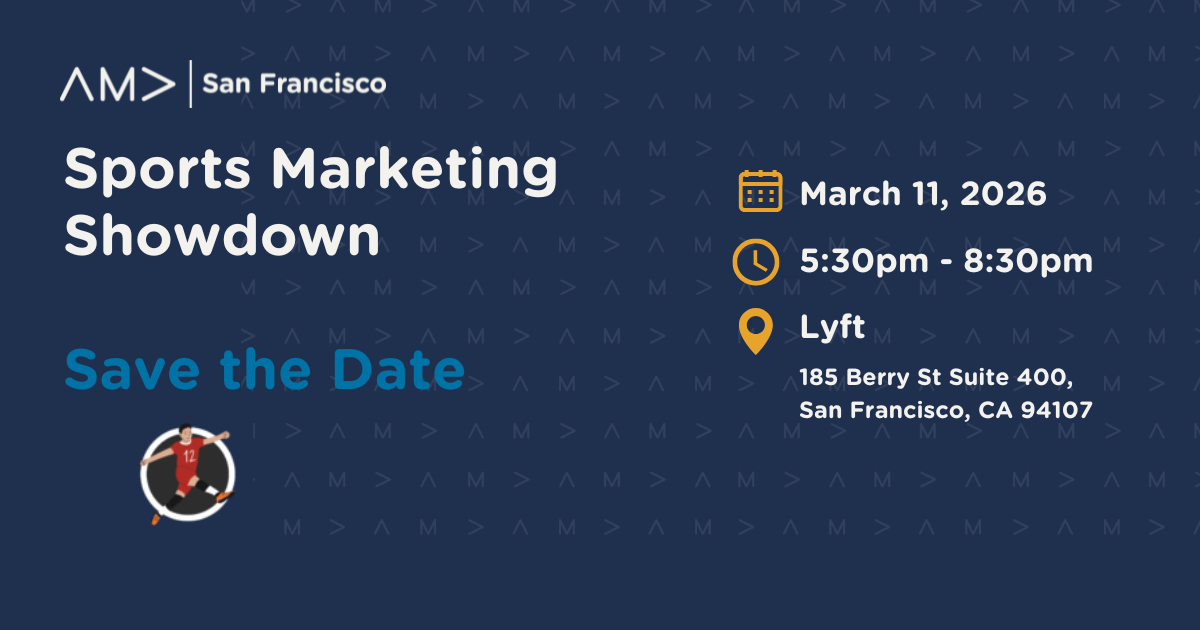 AM> | San Francisco

Sports Marketing Showdown

Save the Date

12

March 11, 2026

5:30pm - 8:30pm

Lyft

185 Berry St Suite 400, San Francisco, CA 94107